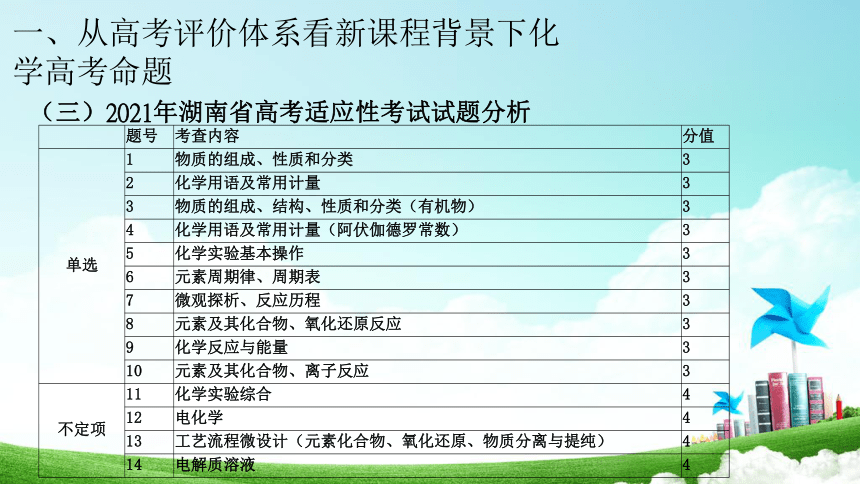 一、从高考评价体系看新课程背景下化学高考命题

（三）2021年湖南省高考适应性考试试题分析

|  | 题号 | 考查内容 | 分值 |
|---|---|---|---|
| 单选 | 1 | 物质的组成、性质和分类 | 3 |
|  | 2 | 化学用语及常用计量 | 3 |
|  | 3 | 物质的组成、结构、性质和分类（有机物） | 3 |
|  | 4 | 化学用语及常用计量（阿伏伽德罗常数） | 3 |
|  | 5 | 化学实验基本操作 | 3 |
|  | 6 | 元素周期律、周期表 | 3 |
|  | 7 | 微观探析、反应历程 | 3 |
|  | 8 | 元素及其化合物、氧化还原反应 | 3 |
|  | 9 | 化学反应与能量 | 3 |
|  | 10 | 元素及其化合物、离子反应 | 3 |
| 不定项 | 11 | 化学实验综合 | 4 |
|  | 12 | 电化学 | 4 |
|  | 13 | 工艺流程微设计（元素化合物、氧化还原、物质分离与提纯） | 4 |
|  | 14 | 电解质溶液 | 4 |